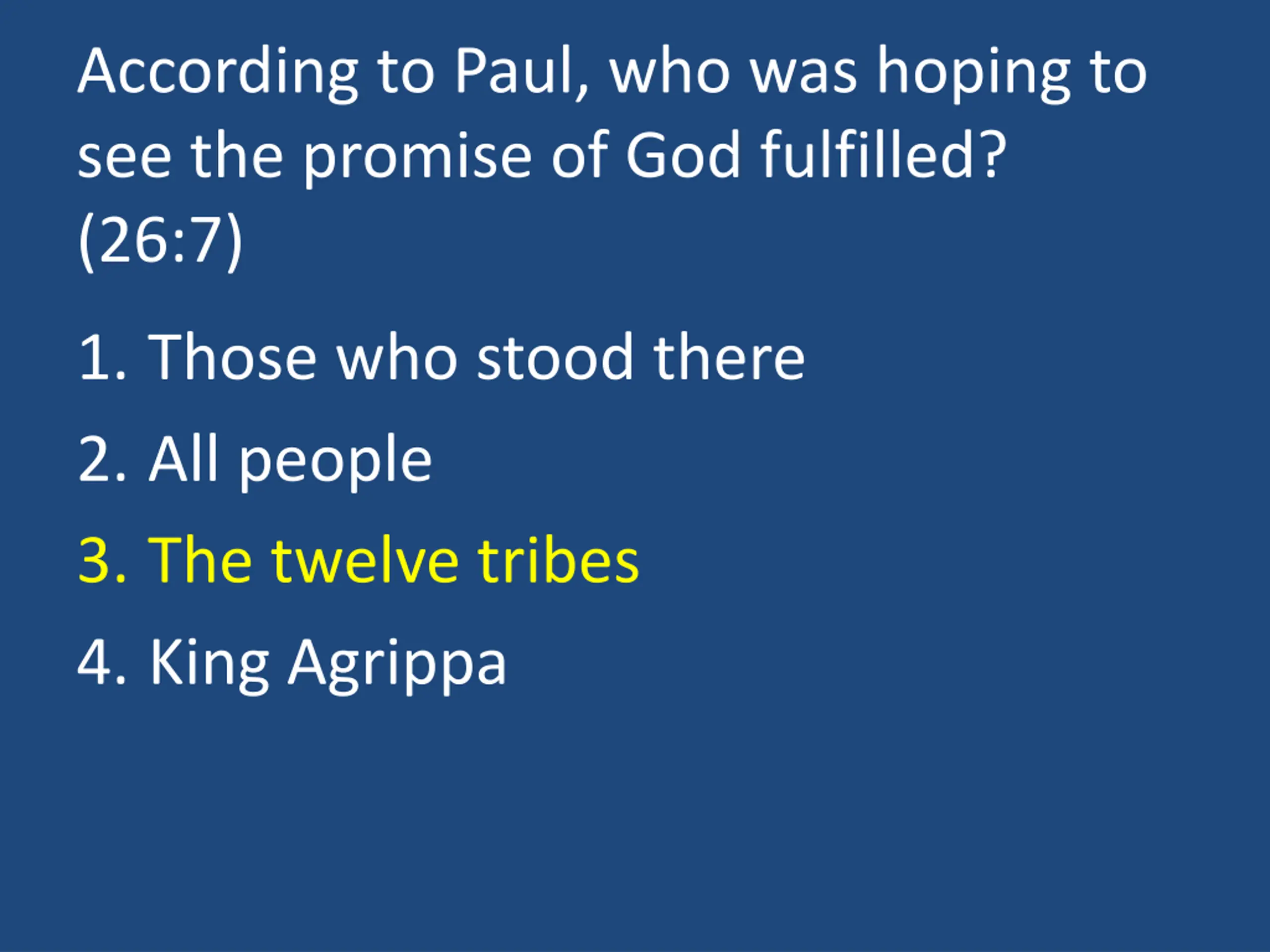 According to Paul, who was hoping to see the promise of God fulfilled? (26:7)

1. Those who stood there
2. All people
3. The twelve tribes
4. King Agrippa